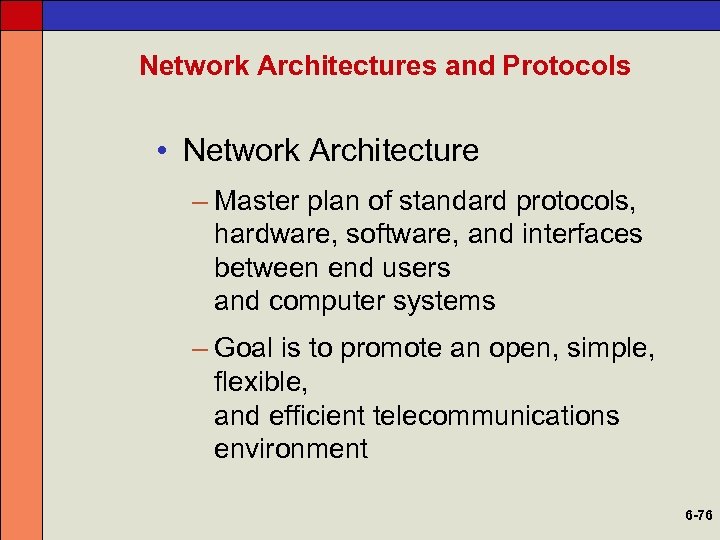 Network Architectures and Protocols

• Network Architecture

– Master plan of standard protocols, hardware, software, and interfaces between end users and computer systems

– Goal is to promote an open, simple, flexible, and efficient telecommunications environment

6-76